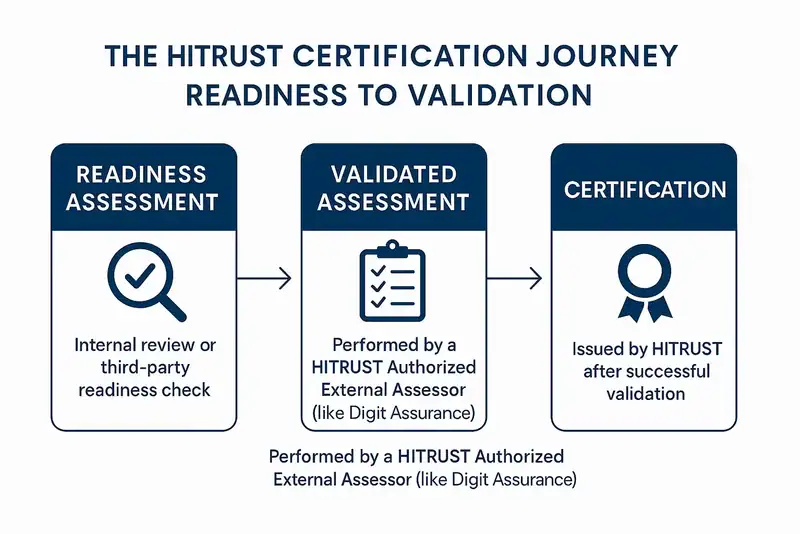 THE HITRUST CERTIFICATION JOURNEY
READINESS TO VALIDATION

READINESS ASSESSMENT

Internal review or third-party readiness check

VALIDATED ASSESSMENT

Performed by a HITRUST Authorized External Assessor (like Digit Assurance)

CERTIFICATION

Issued by HITRUST after successful validation

Performed by a HITRUST Authorized External Assessor (like Digit Assurance)